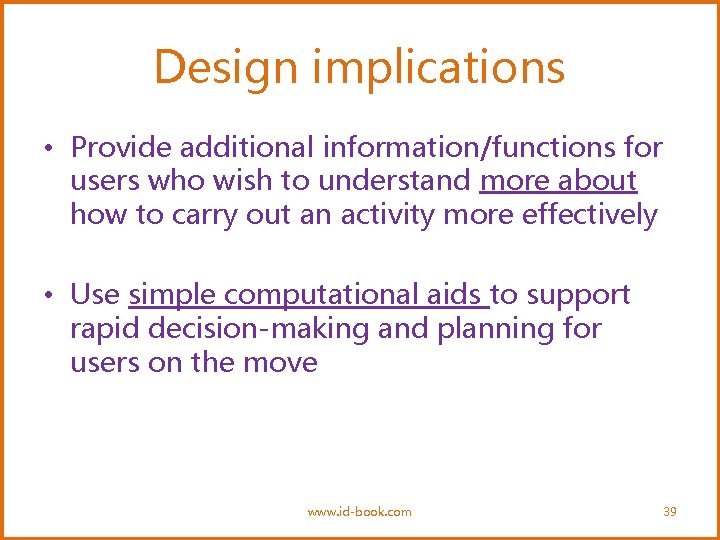 Design implications

• Provide additional information/functions for users who wish to understand more about how to carry out an activity more effectively

• Use simple computational aids to support rapid decision-making and planning for users on the move

www.id-book.com

39